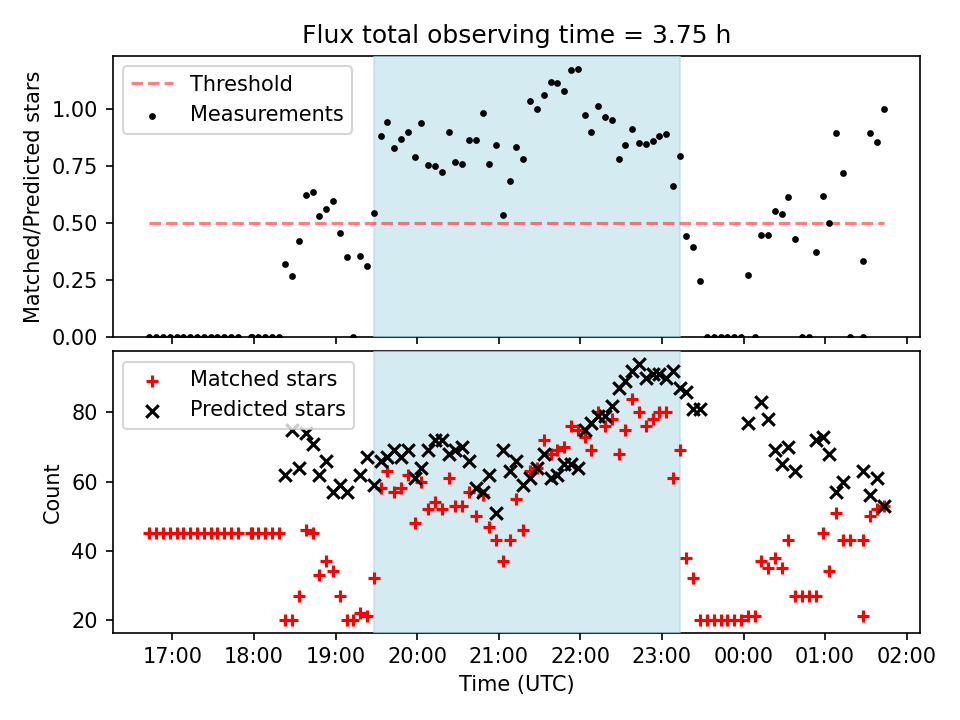 Flux total observing time = 3.75 h

Threshold
Measurements

Matched/Predicted stars

1.00
0.75
0.50
0.25
0.00

Matched stars
Predicted stars

Count

80
60
40
20

17:00 18:00 19:00 20:00 21:00 22:00 23:00 00:00 01:00 02:00

Time (UTC)